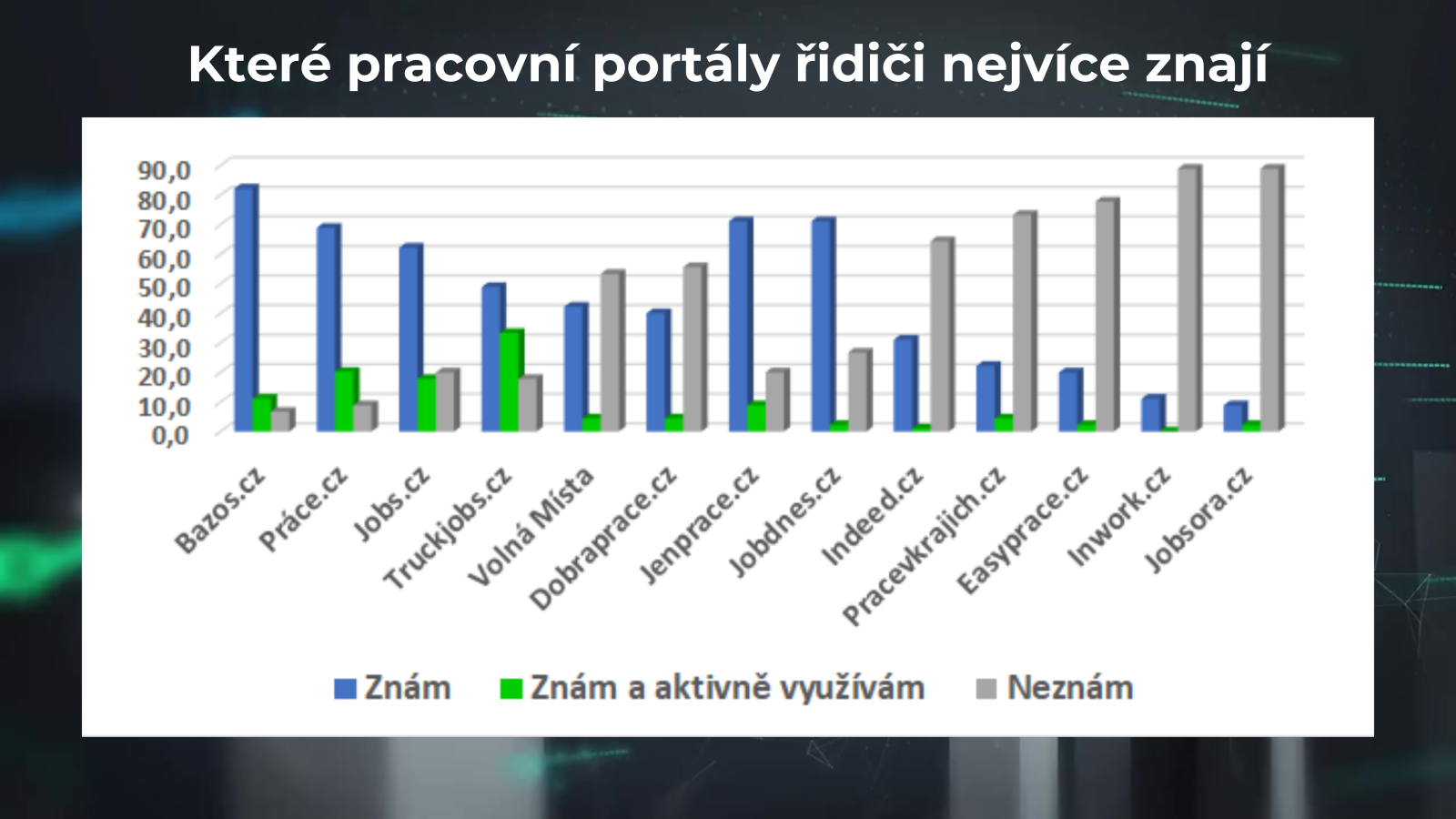 Které pracovní portály řidiči nejvíce znají

90,0
80,0
70,0
60,0
50,0
40,0
30,0
20,0
10,0
0,0

Bazos.cz
Práce.cz
Jobs.cz
Truckjobs.cz
Volná Místa
Dobraprace.cz
Jenprace.cz
Jobdnes.cz
Indeed.cz
Pracevkrajich.cz
Easyprace.cz
Inwork.cz
Jobsora.cz

Znám
Znám a aktivně využívám
Neznám